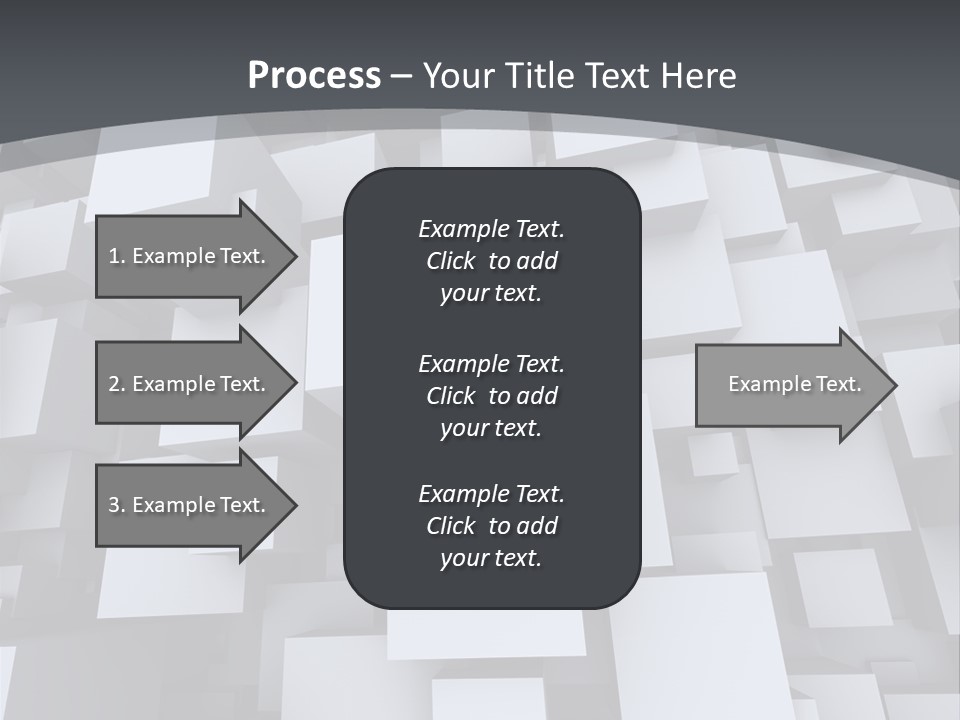 Process – Your Title Text Here

1. Example Text.

2. Example Text.

3. Example Text.

Example Text. Click to add your text.

Example Text. Click to add your text.

Example Text. Click to add your text.

Example Text.